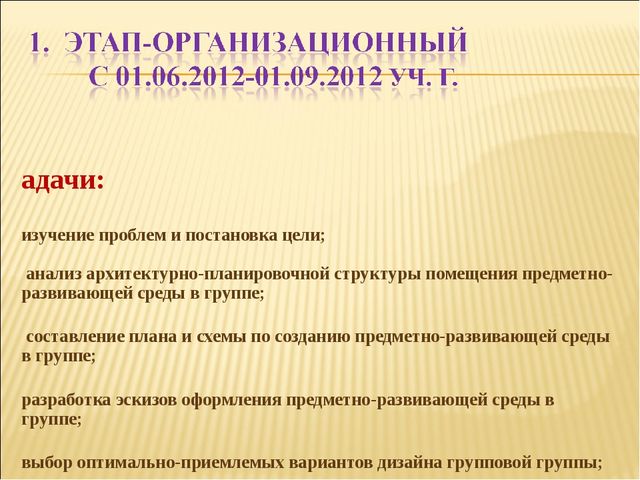 1. ЭТАП-ОРГАНИЗАЦИОННЫЙ С 01.06.2012-01.09.2012 УЧ. Г.

адачи:

изучение проблем и постановка цели;

анализ архитектурно-планировочной структуры помещения предметно-развивающей среды в группе;

составление плана и схемы по созданию предметно-развивающей среды в группе;

разработка эскизов оформления предметно-развивающей среды в группе;

выбор оптимально-приемлемых вариантов дизайна групповой группы;